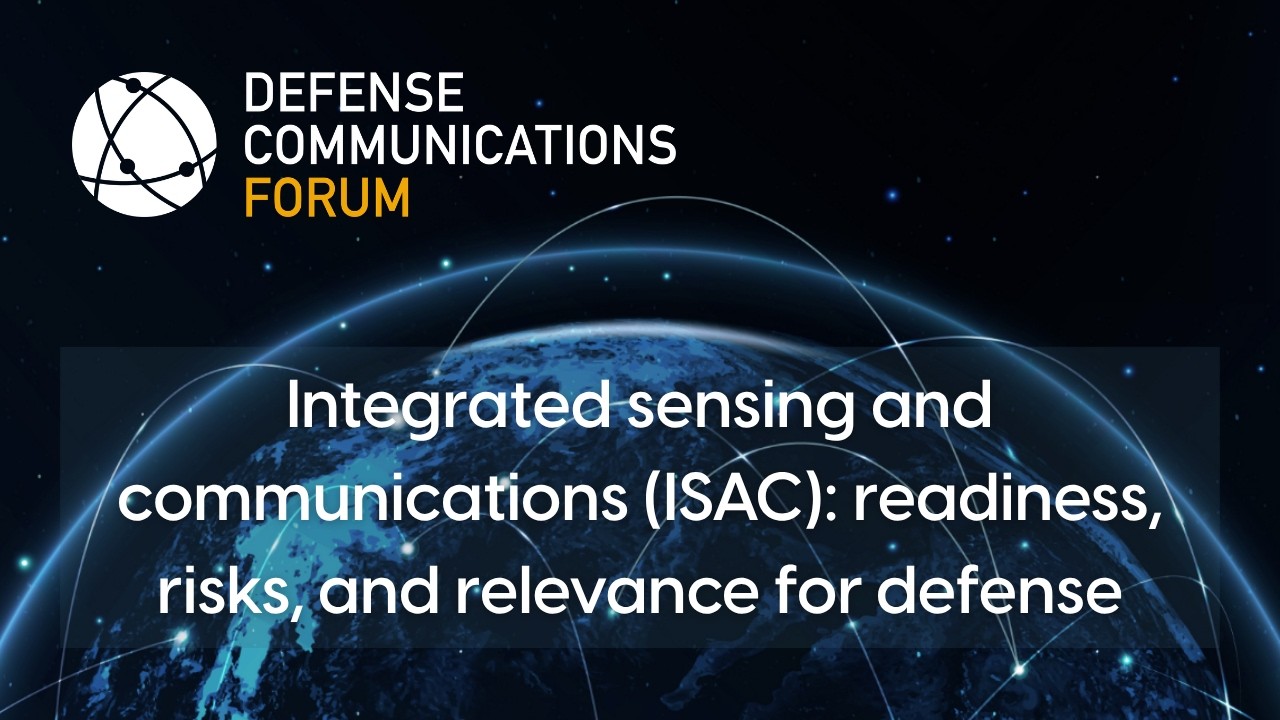 DEFENSE
COMMUNICATIONS
FORUM

Integrated sensing and communications (ISAC): readiness, risks, and relevance for defense